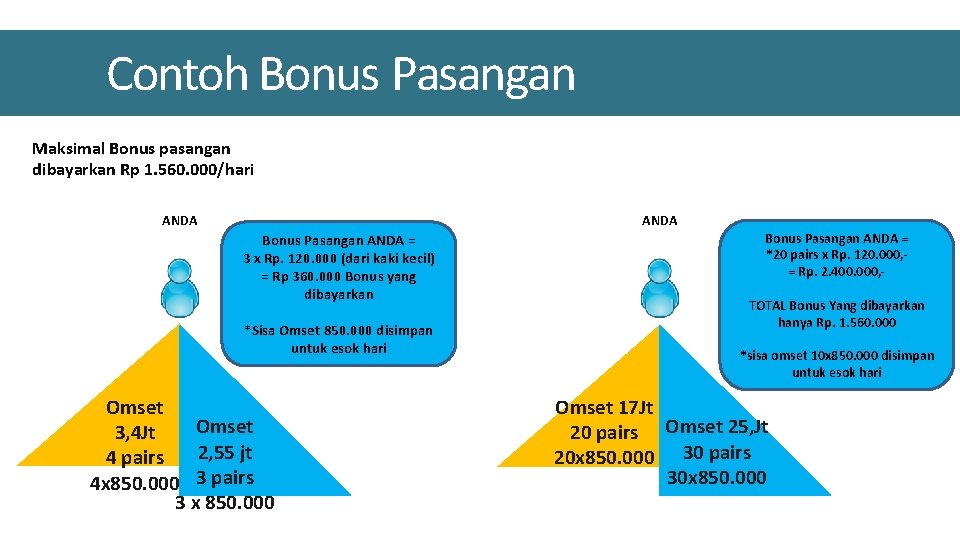 Contoh Bonus Pasangan

Maksimal Bonus pasangan dibayarkan Rp 1.560.000/hari

ANDA

Bonus Pasangan ANDA = 3 x Rp. 120.000 (dari kaki kecil) = Rp 360.000 Bonus yang dibayarkan

*Sisa Omset 850.000 disimpan untuk esok hari

Omset 3,4Jt 4 pairs 4x850.000

Omset 2,55 jt 3 pairs 3 x 850.000

ANDA

Bonus Pasangan ANDA = *20 pairs x Rp. 120.000,- = Rp. 2.400.000,-

TOTAL Bonus Yang dibayarkan hanya Rp. 1.560.000

*sisa omset 10x850.000 disimpan untuk esok hari

Omset 17Jt 20 pairs 20x850.000

Omset 25,Jt 30 pairs 30x850.000